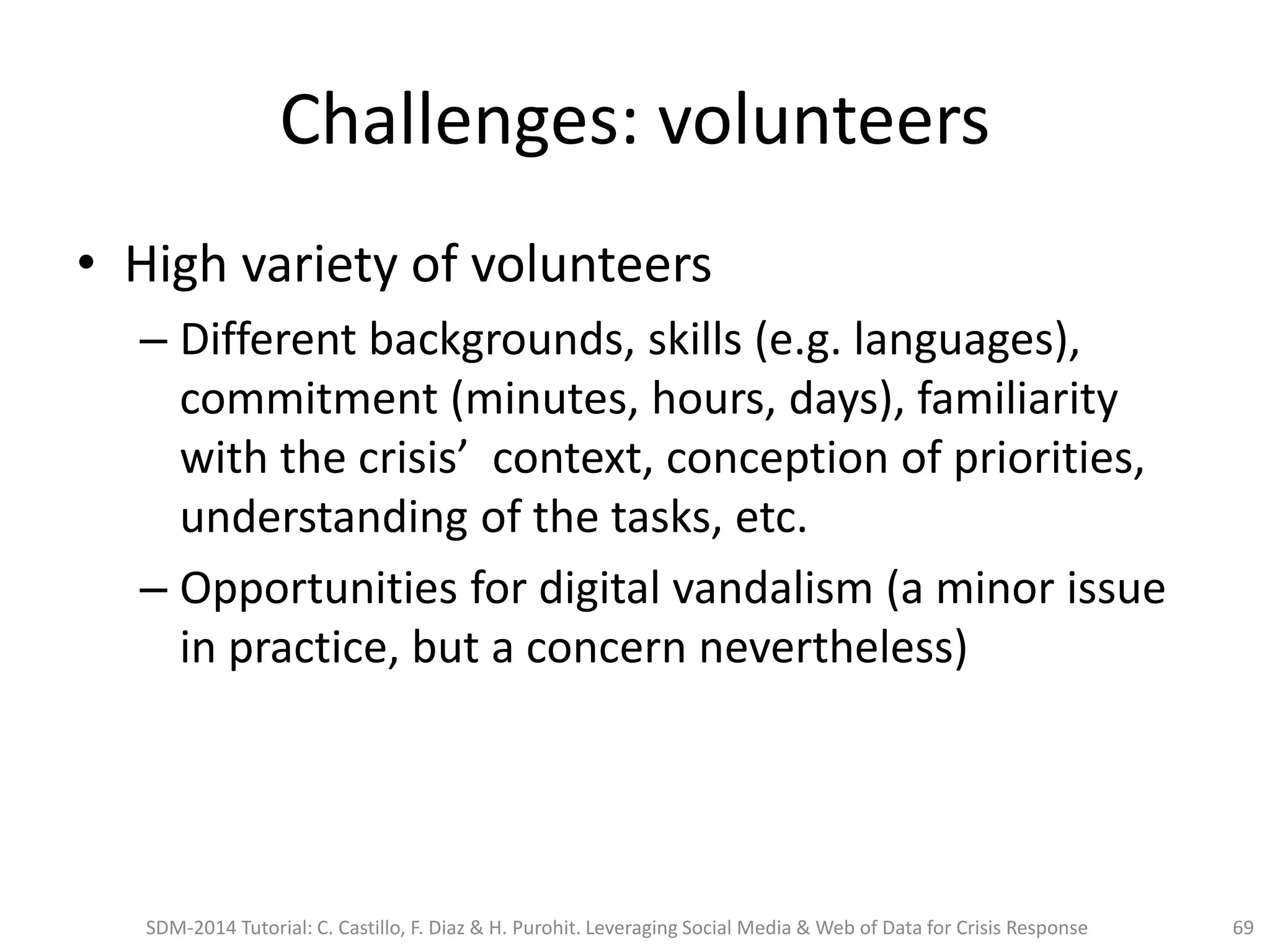 Challenges: volunteers

• High variety of volunteers
– Different backgrounds, skills (e.g. languages), commitment (minutes, hours, days), familiarity with the crisis’ context, conception of priorities, understanding of the tasks, etc.
– Opportunities for digital vandalism (a minor issue in practice, but a concern nevertheless)

SDM-2014 Tutorial: C. Castillo, F. Diaz & H. Purohit. Leveraging Social Media & Web of Data for Crisis Response 69